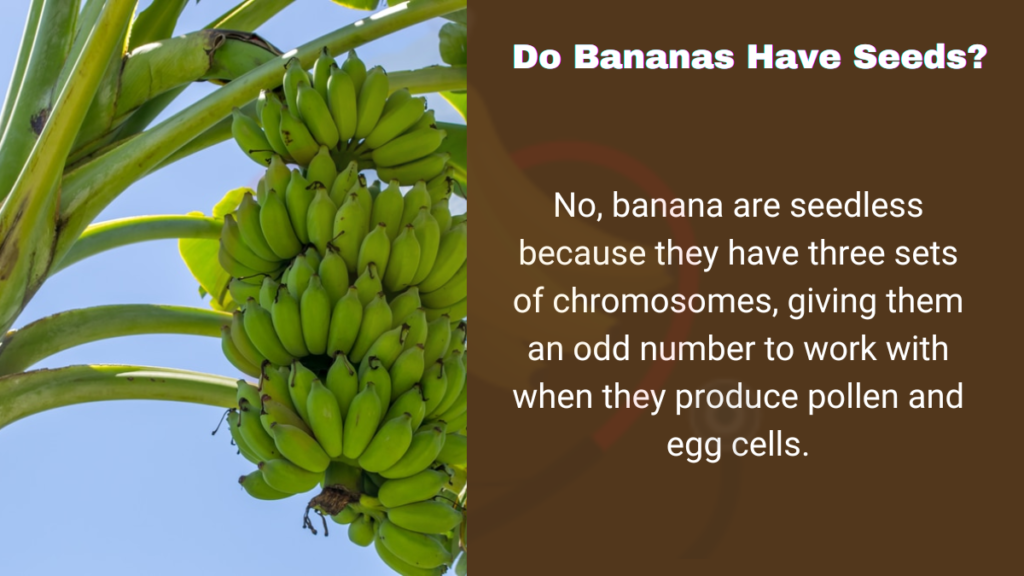 Do Bananas Have Seeds?

No, banana are seedless because they have three sets of chromosomes, giving them an odd number to work with when they produce pollen and egg cells.